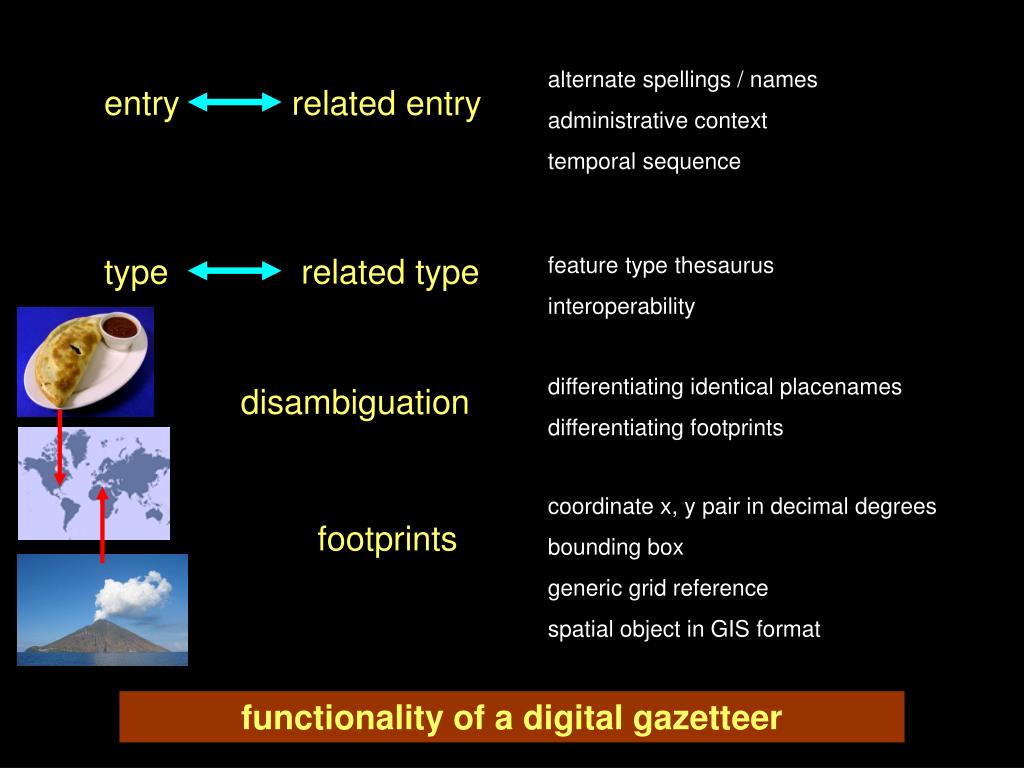 entry related entry

alternate spellings / names
administrative context
temporal sequence

type related type

feature type thesaurus
interoperability

disambiguation

differentiating identical placenames
differentiating footprints

footprints

coordinate x, y pair in decimal degrees
bounding box
generic grid reference
spatial object in GIS format

functionality of a digital gazetteer